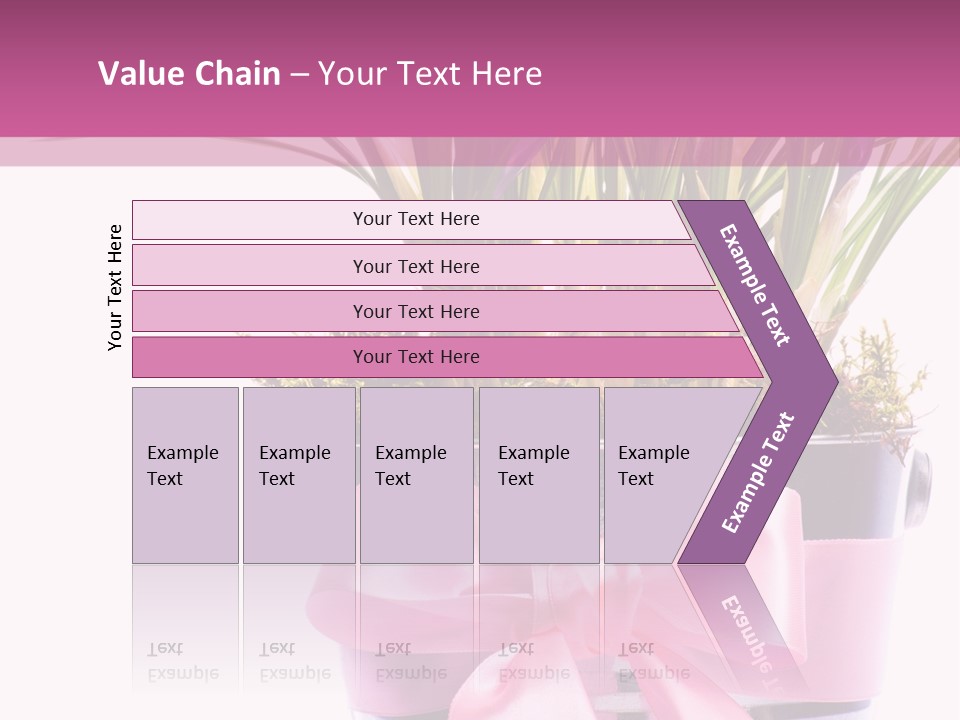 Value Chain – Your Text Here

Your Text Here

Your Text Here

Your Text Here

Your Text Here

Your Text Here

Example Text

Example Text

Example Text

Example Text

Example Text

Example Text

Example Text